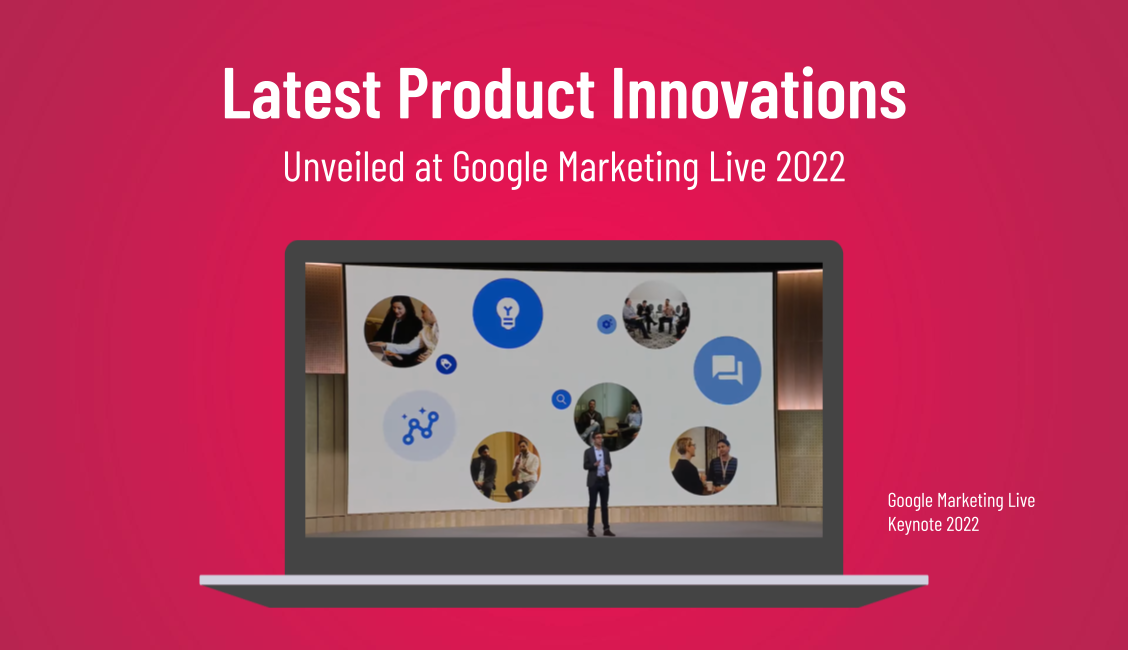 Latest Product Innovations

Unveiled at Google Marketing Live 2022

Google Marketing Live Keynote 2022